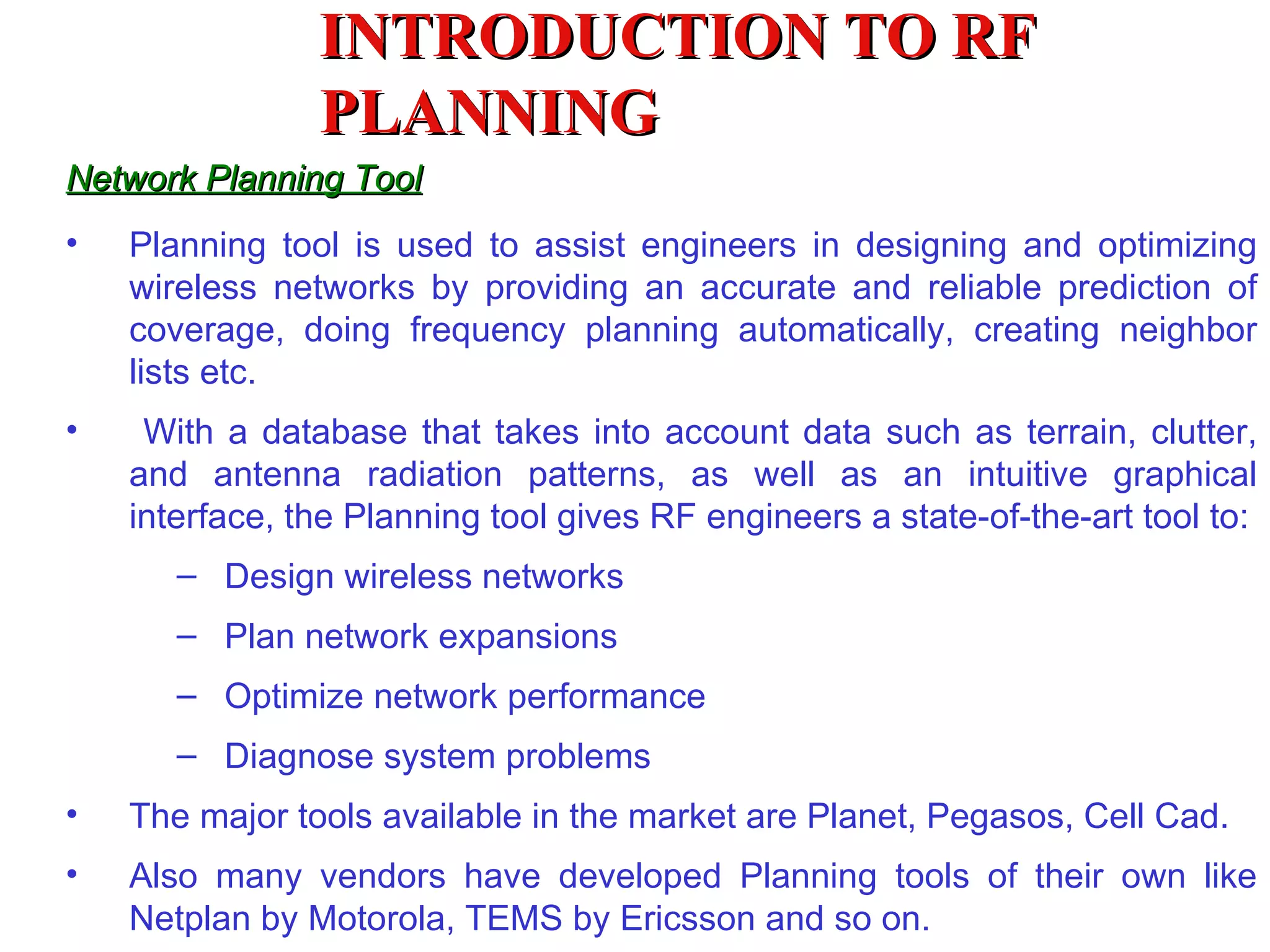 INTRODUCTION TO RF PLANNING

Network Planning Tool

• Planning tool is used to assist engineers in designing and optimizing wireless networks by providing an accurate and reliable prediction of coverage, doing frequency planning automatically, creating neighbor lists etc.

• With a database that takes into account data such as terrain, clutter, and antenna radiation patterns, as well as an intuitive graphical interface, the Planning tool gives RF engineers a state-of-the-art tool to:

– Design wireless networks

– Plan network expansions

– Optimize network performance

– Diagnose system problems

• The major tools available in the market are Planet, Pegasos, Cell Cad.

• Also many vendors have developed Planning tools of their own like Netplan by Motorola, TEMS by Ericsson and so on.